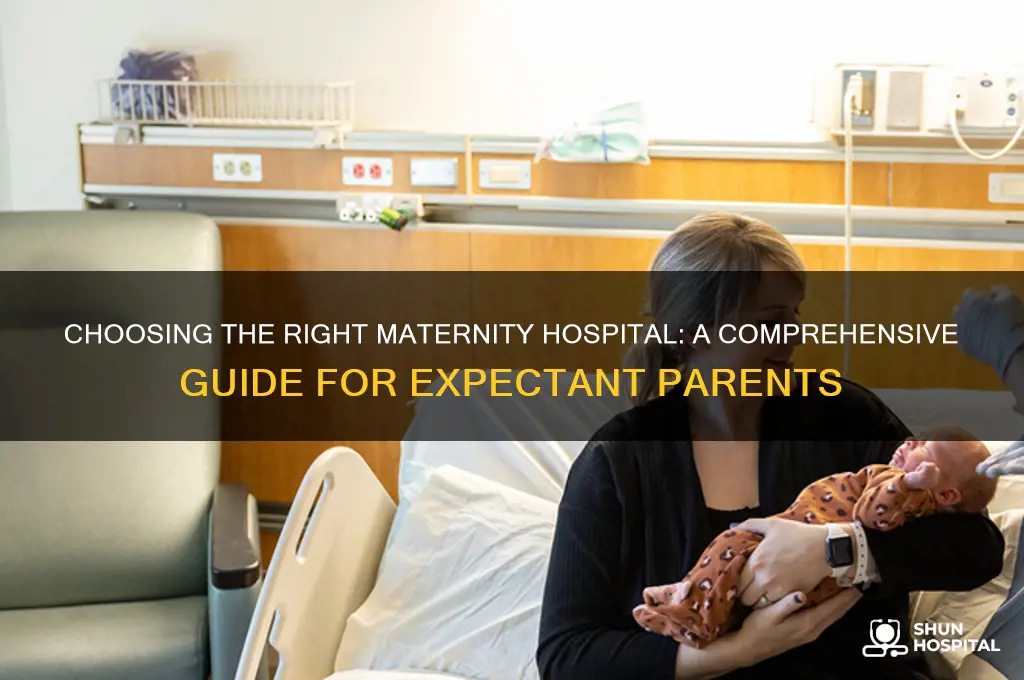 CHOOSING THE RIGHT MATERNITY HOSPITAL: A COMPREHENSIVE GUIDE FOR EXPECTANT PARENTS

SHUN HOSPITAL